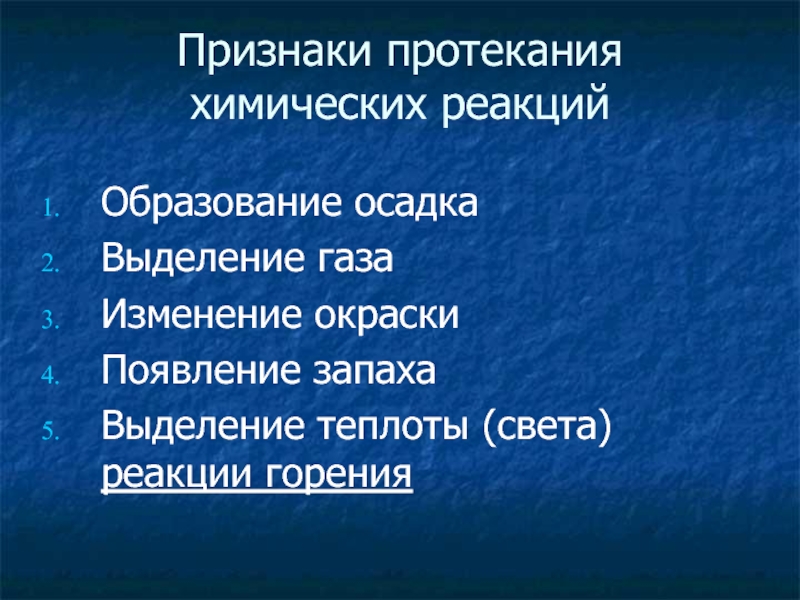 Признаки протекания химических реакций

1. Образование осадка
2. Выделение газа
3. Изменение окраски
4. Появление запаха
5. Выделение теплоты (света) реакции горения